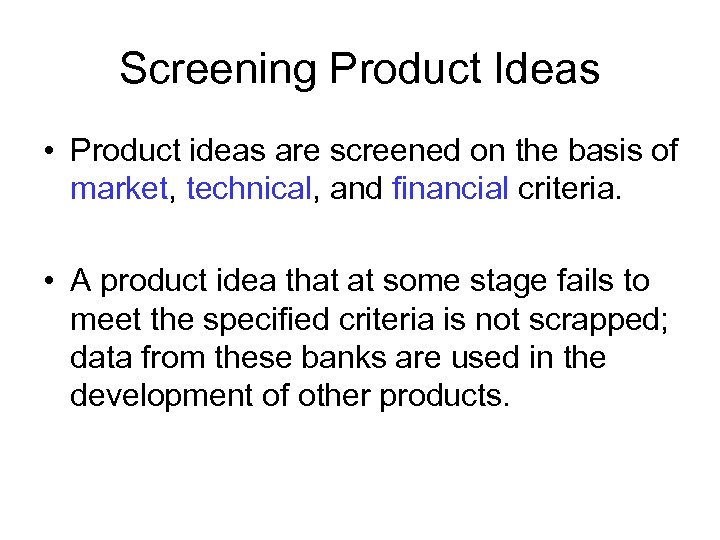 Screening Product Ideas

• Product ideas are screened on the basis of market, technical, and financial criteria.

• A product idea that at some stage fails to meet the specified criteria is not scrapped; data from these banks are used in the development of other products.